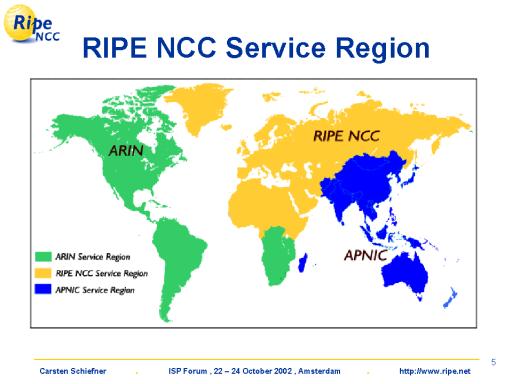 Ripe NCC

RIPE NCC Service Region

ARIN

RIPE NCC

APNIC

ARIN Service Region
RIPE NCC Service Region
APNIC Service Region

5

Carsten Schiefner . ISP Forum , 22 – 24 October 2002 , Amsterdam . http://www.ripe.net